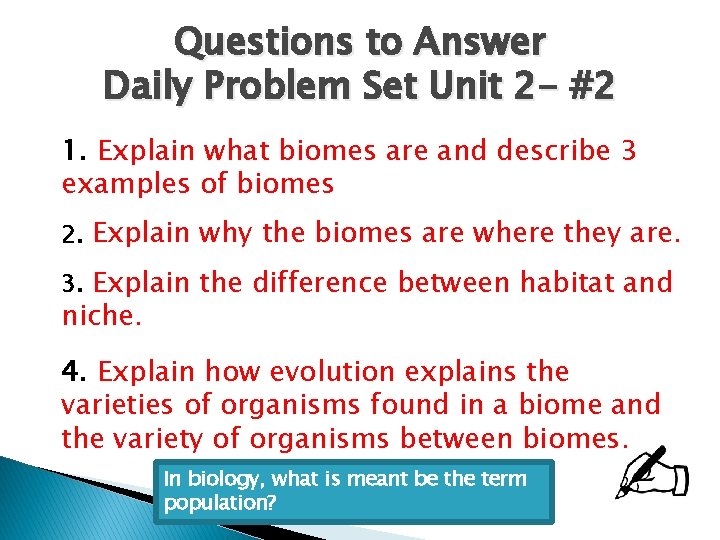 Questions to Answer
Daily Problem Set Unit 2- #2

1. Explain what biomes are and describe 3 examples of biomes

2. Explain why the biomes are where they are.

3. Explain the difference between habitat and niche.

4. Explain how evolution explains the varieties of organisms found in a biome and the variety of organisms between biomes.

In biology, what is meant be the term population?